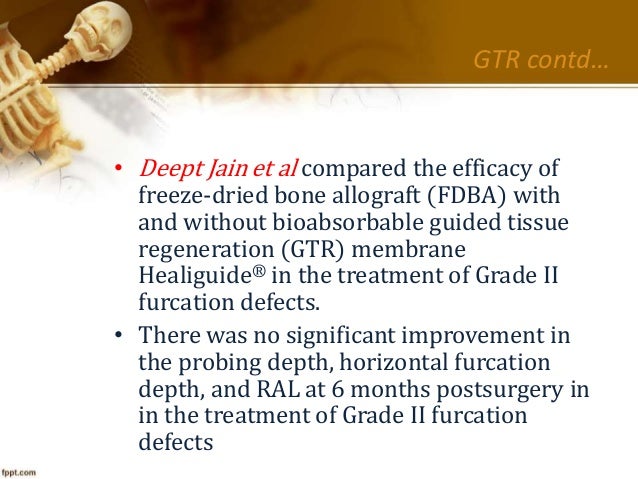 GTR contd…

• Deept Jain et al compared the efficacy of freeze-dried bone allograft (FDBA) with and without bioabsorbable guided tissue regeneration (GTR) membrane Healiguide® in the treatment of Grade II furcation defects.

• There was no significant improvement in the probing depth, horizontal furcation depth, and RAL at 6 months postsurgery in in the treatment of Grade II furcation defects

fppt.com